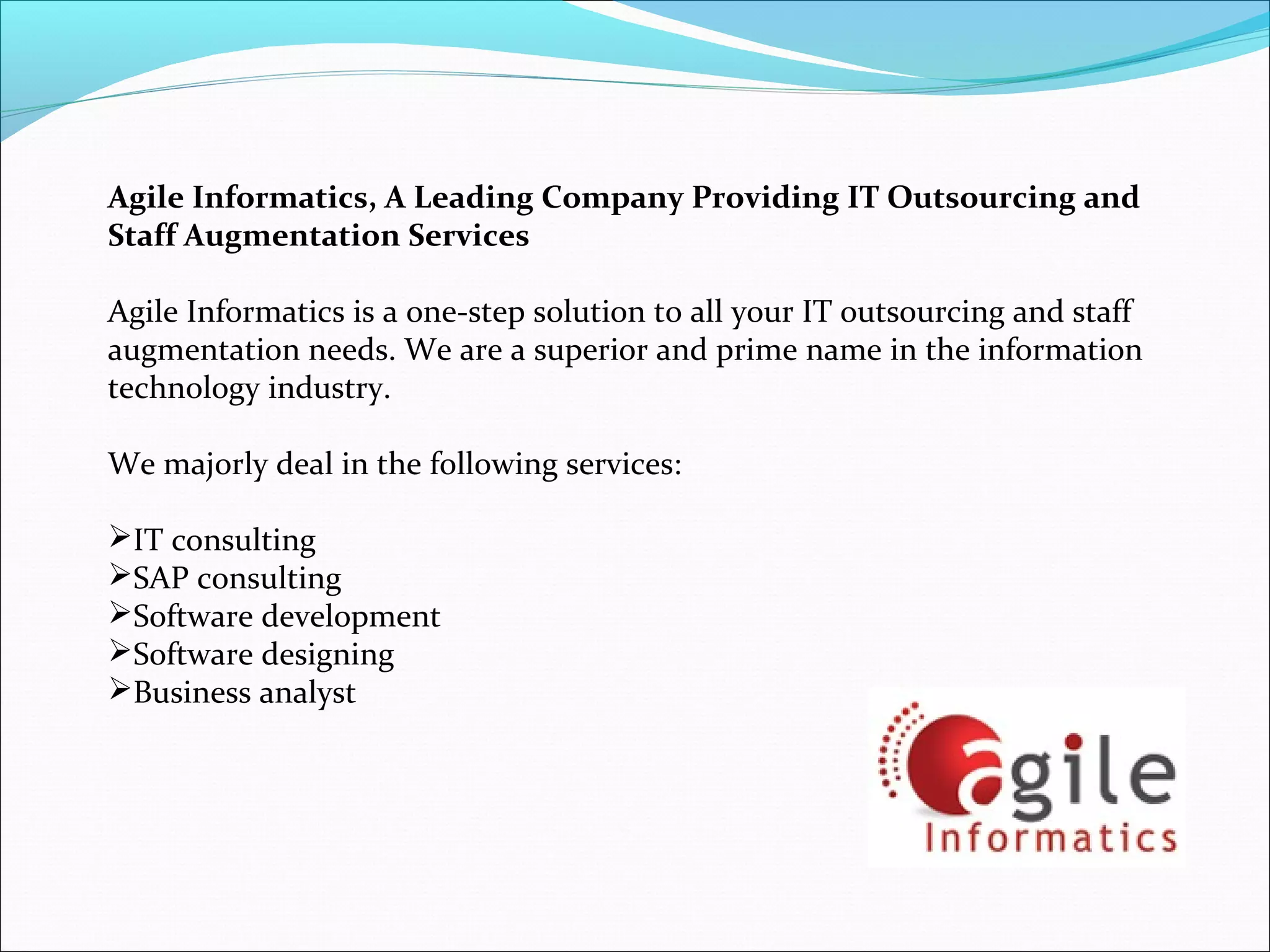 Agile Informatics, A Leading Company Providing IT Outsourcing and Staff Augmentation Services

Agile Informatics is a one-step solution to all your IT outsourcing and staff augmentation needs. We are a superior and prime name in the information technology industry.

We majorly deal in the following services:

➢IT consulting
➢SAP consulting
➢Software development
➢Software designing
➢Business analyst

agile
Informatics